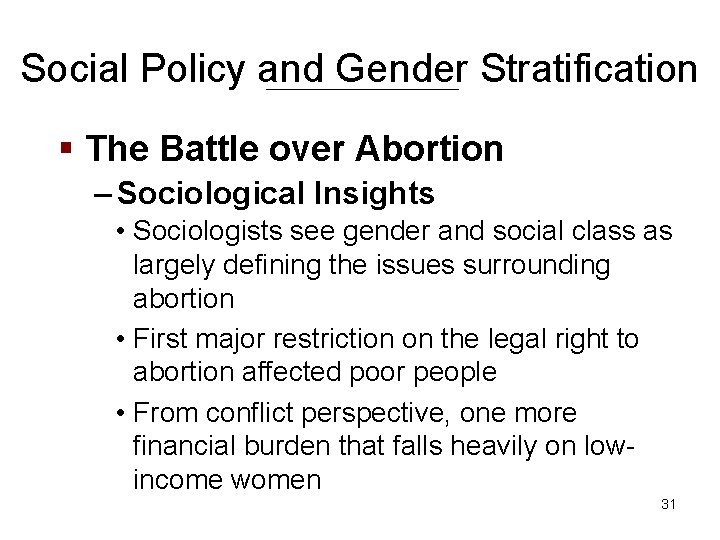 Social Policy and Gender Stratification

▪ The Battle over Abortion

– Sociological Insights

• Sociologists see gender and social class as largely defining the issues surrounding abortion

• First major restriction on the legal right to abortion affected poor people

• From conflict perspective, one more financial burden that falls heavily on low-income women

31